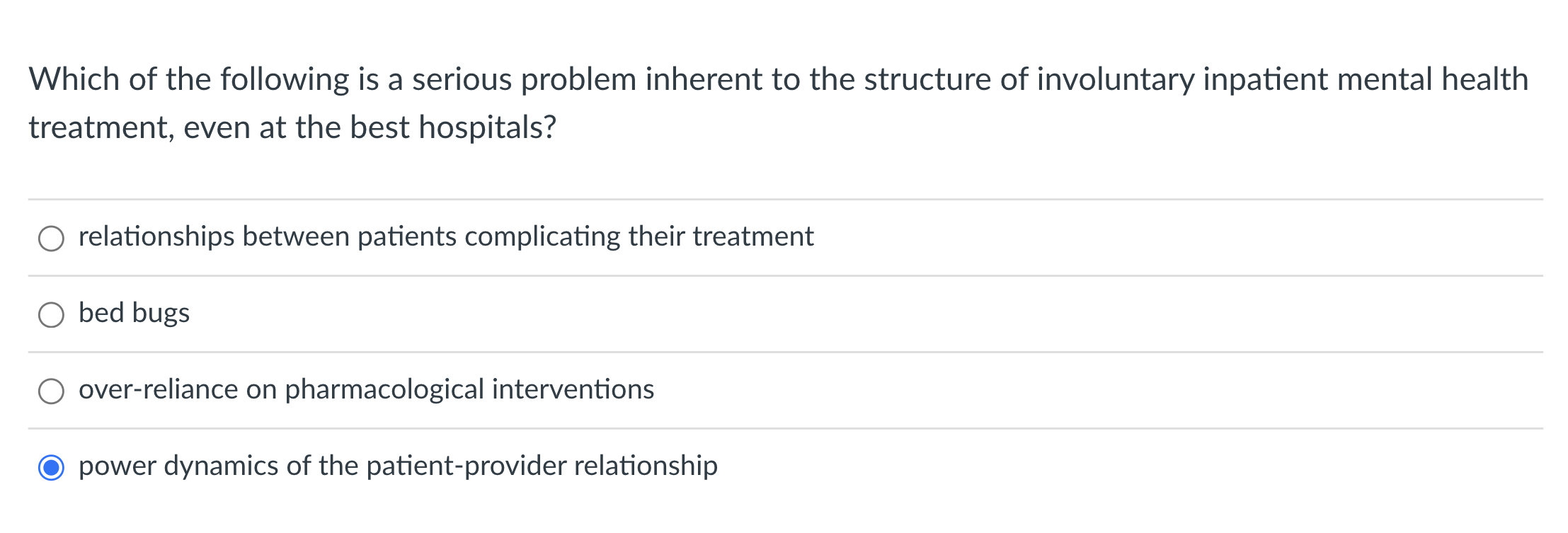 Which of the following is a serious problem inherent to the structure of involuntary inpatient mental health treatment, even at the best hospitals?

relationships between patients complicating their treatment

bed bugs

over-reliance on pharmacological interventions

power dynamics of the patient-provider relationship